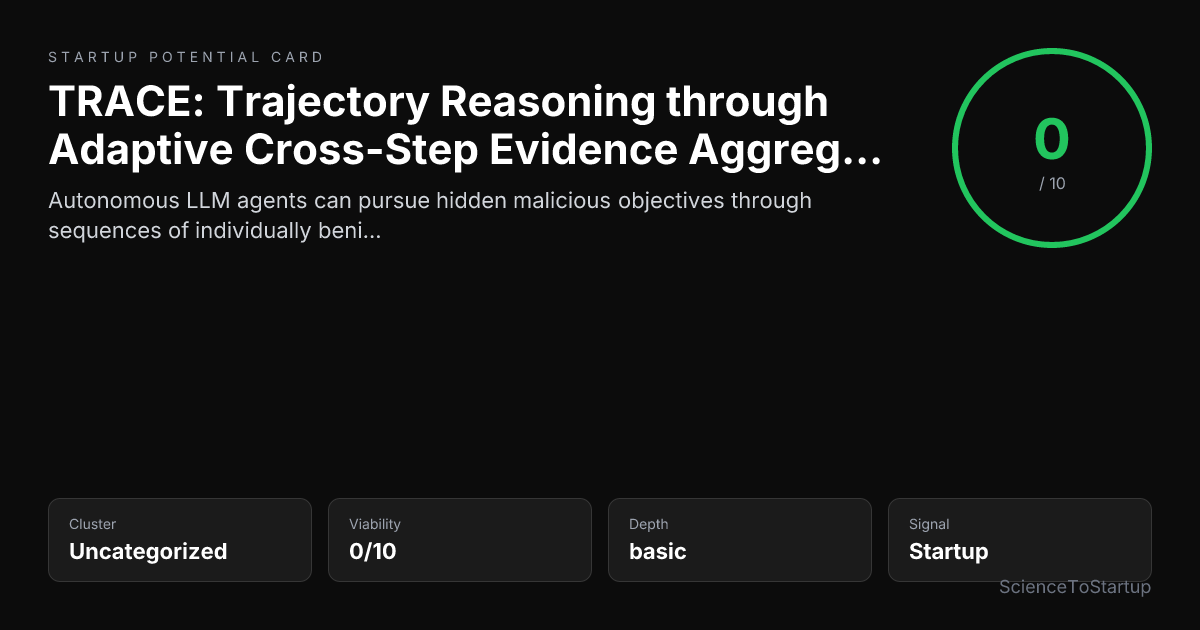 STARTUP POTENTIAL CARD

TRACE: Trajectory Reasoning through Adaptive Cross-Step Evidence Aggreg...

Autonomous LLM agents can pursue hidden malicious objectives through sequences of individually beni...

0
/ 10

Cluster
Uncategorized

Viability
0/10

Depth
basic

Signal
Startup

ScienceToStartup